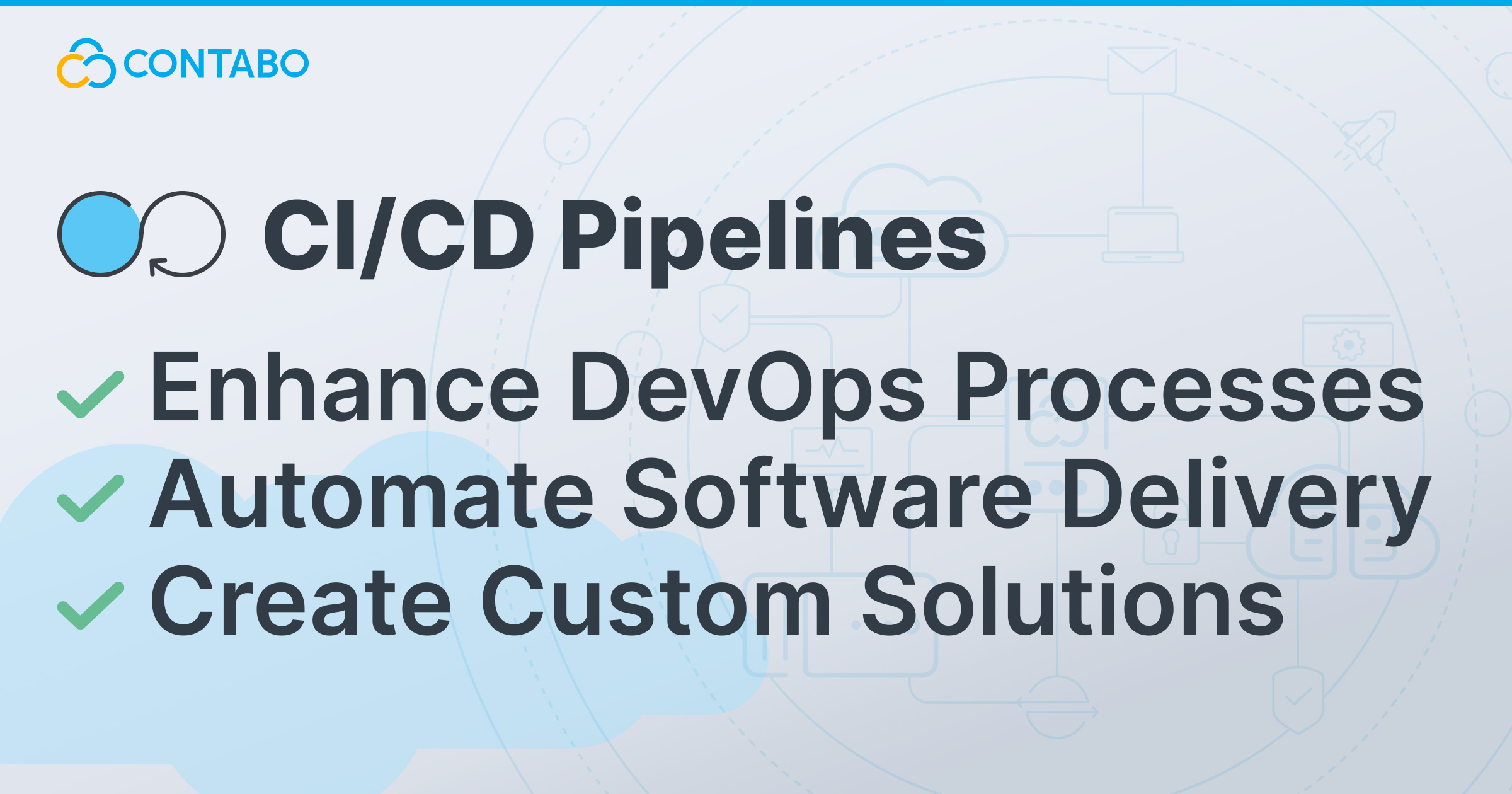 CONTABO

CI/CD Pipelines

Enhance DevOps Processes
Automate Software Delivery
Create Custom Solutions